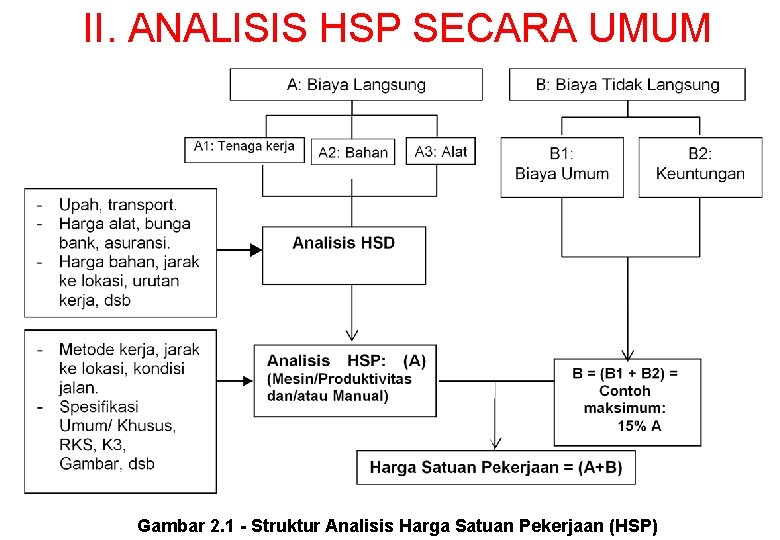 II. ANALISIS HSP SECARA UMUM

A: Biaya Langsung

B: Biaya Tidak Langsung

A1: Tenaga kerja

A2: Bahan

A3: Alat

B1: Biaya Umum

B2: Keuntungan

- Upah, transport.
- Harga alat, bunga bank, asuransi.
- Harga bahan, jarak ke lokasi, urutan kerja, dsb

Analisis HSD

- Metode kerja, jarak ke lokasi, kondisi jalan.
- Spesifikasi Umum/ Khusus, RKS, K3, Gambar, dsb

Analisis HSP: (A) (Mesin/Produktivitas dan/atau Manual)

B = (B1 + B2) = Contoh maksimum: 15% A

Harga Satuan Pekerjaan = (A+B)

Gambar 2.1 - Struktur Analisis Harga Satuan Pekerjaan (HSP)